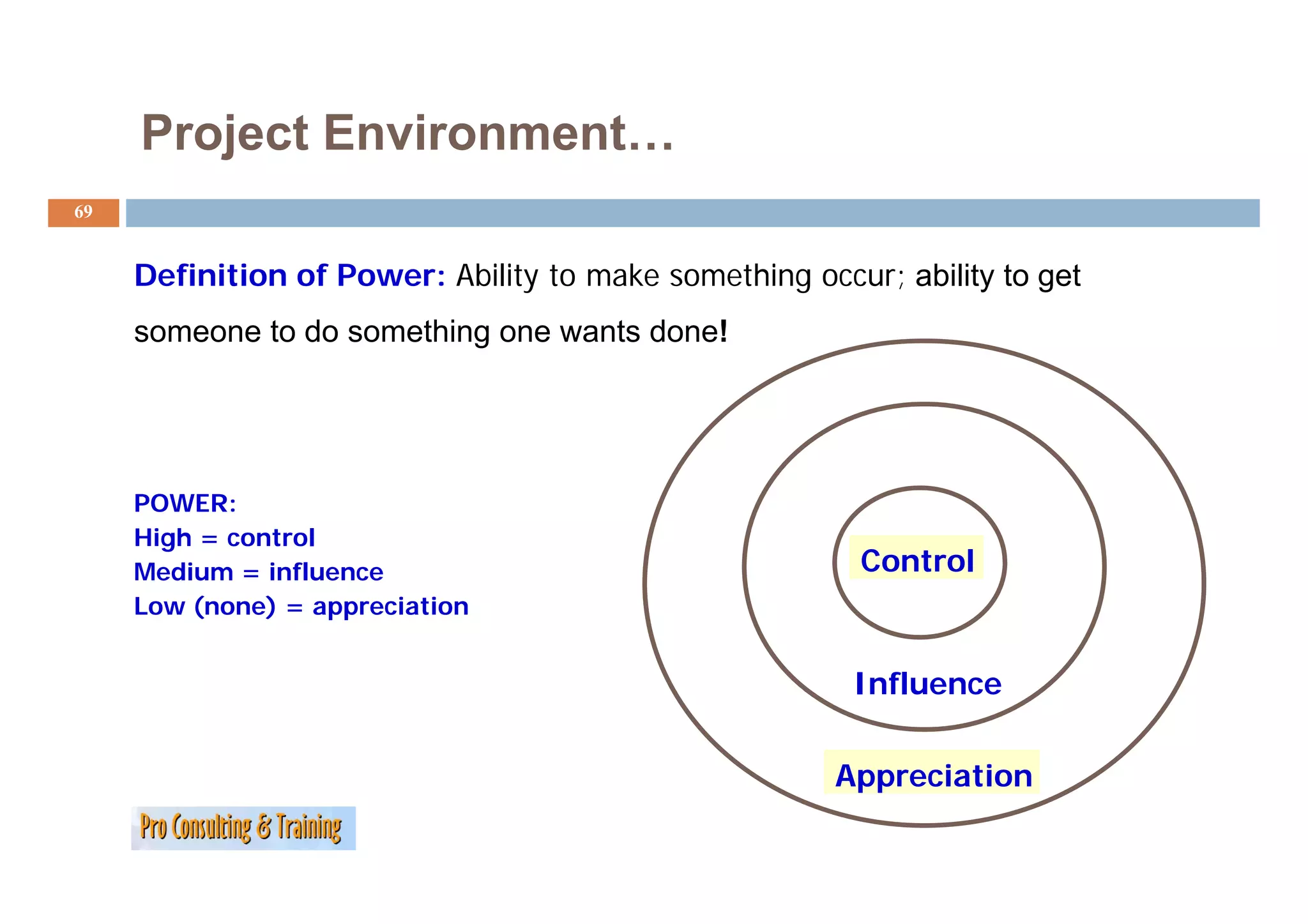 Project Environment…

69

Definition of Power: Ability to make something occur; ability to get someone to do something one wants done!

POWER:
High = control
Medium = influence
Low (none) = appreciation

Control

Influence

Appreciation

Pro Consulting & Training